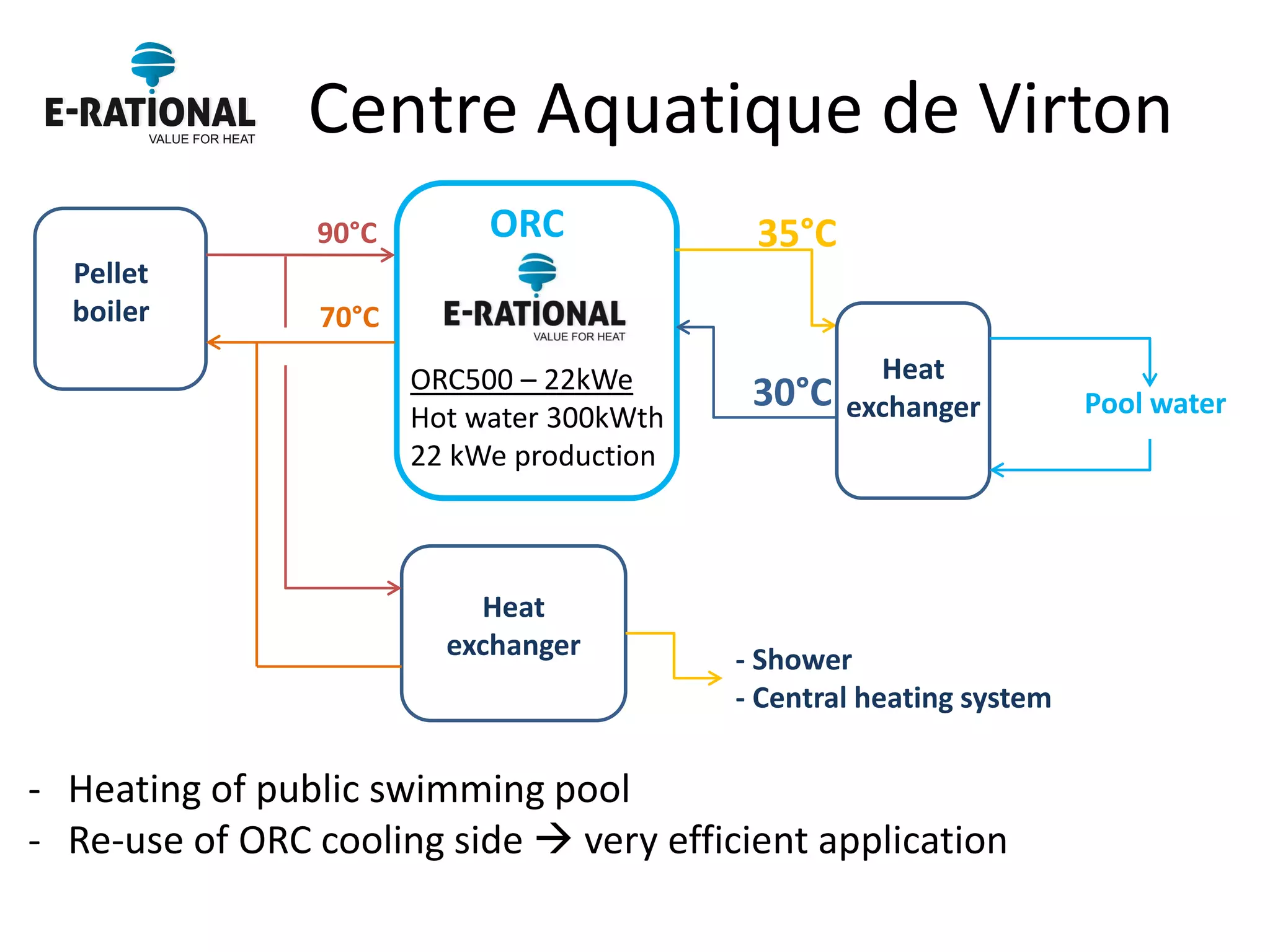 E-RATIONAL
VALUE FOR HEAT

Centre Aquatique de Virton

Pellet boiler

90°C

70°C

ORC

E-RATIONAL
VALUE FOR HEAT

ORC500 – 22kWe
Hot water 300kWth
22 kWe production

35°C

30°C

Heat exchanger

Pool water

Heat exchanger

- Shower
- Central heating system

- Heating of public swimming pool
- Re-use of ORC cooling side → very efficient application